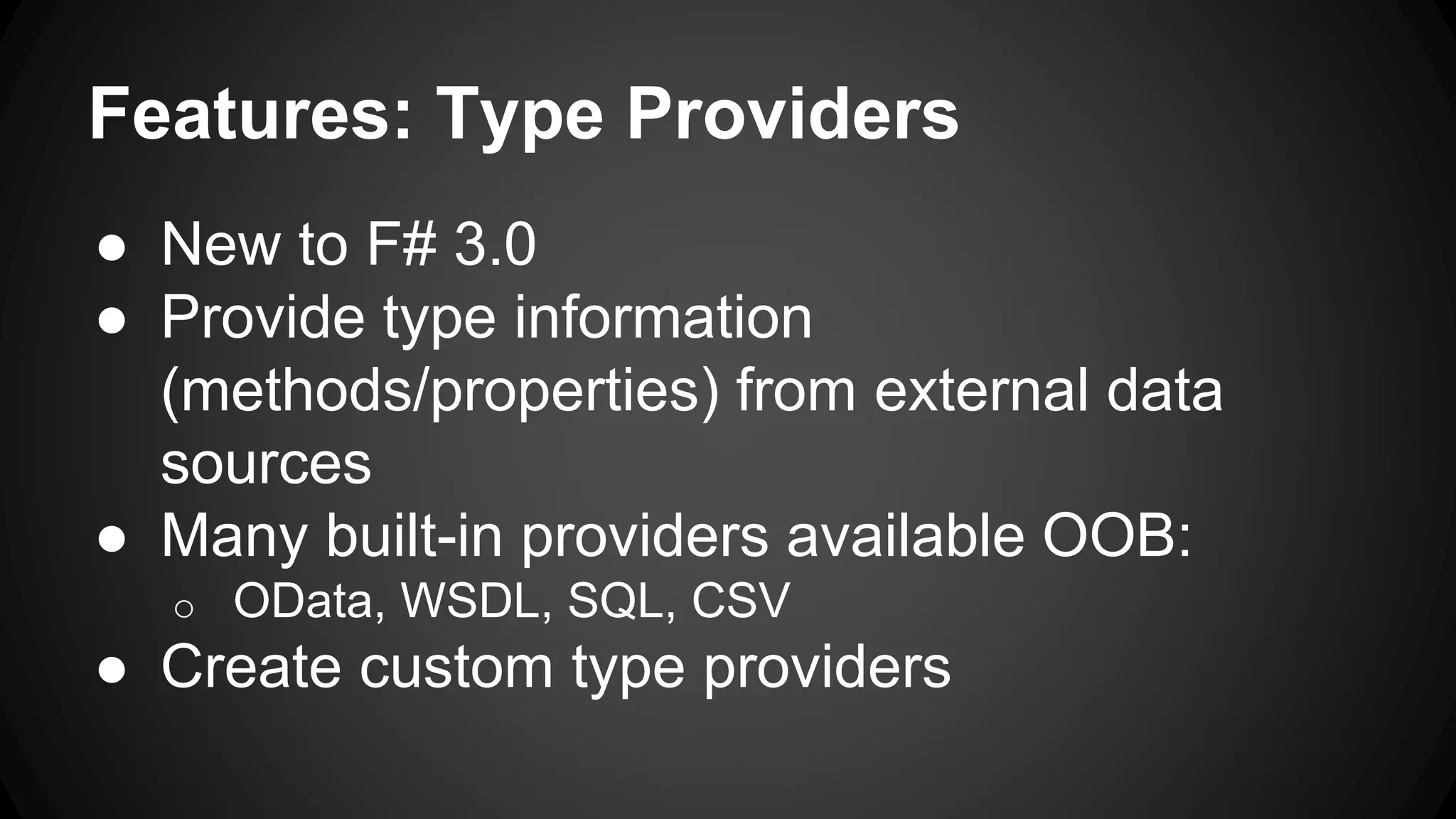 Features: Type Providers

● New to F# 3.0
● Provide type information (methods/properties) from external data sources
● Many built-in providers available OOB:
○ OData, WSDL, SQL, CSV
● Create custom type providers